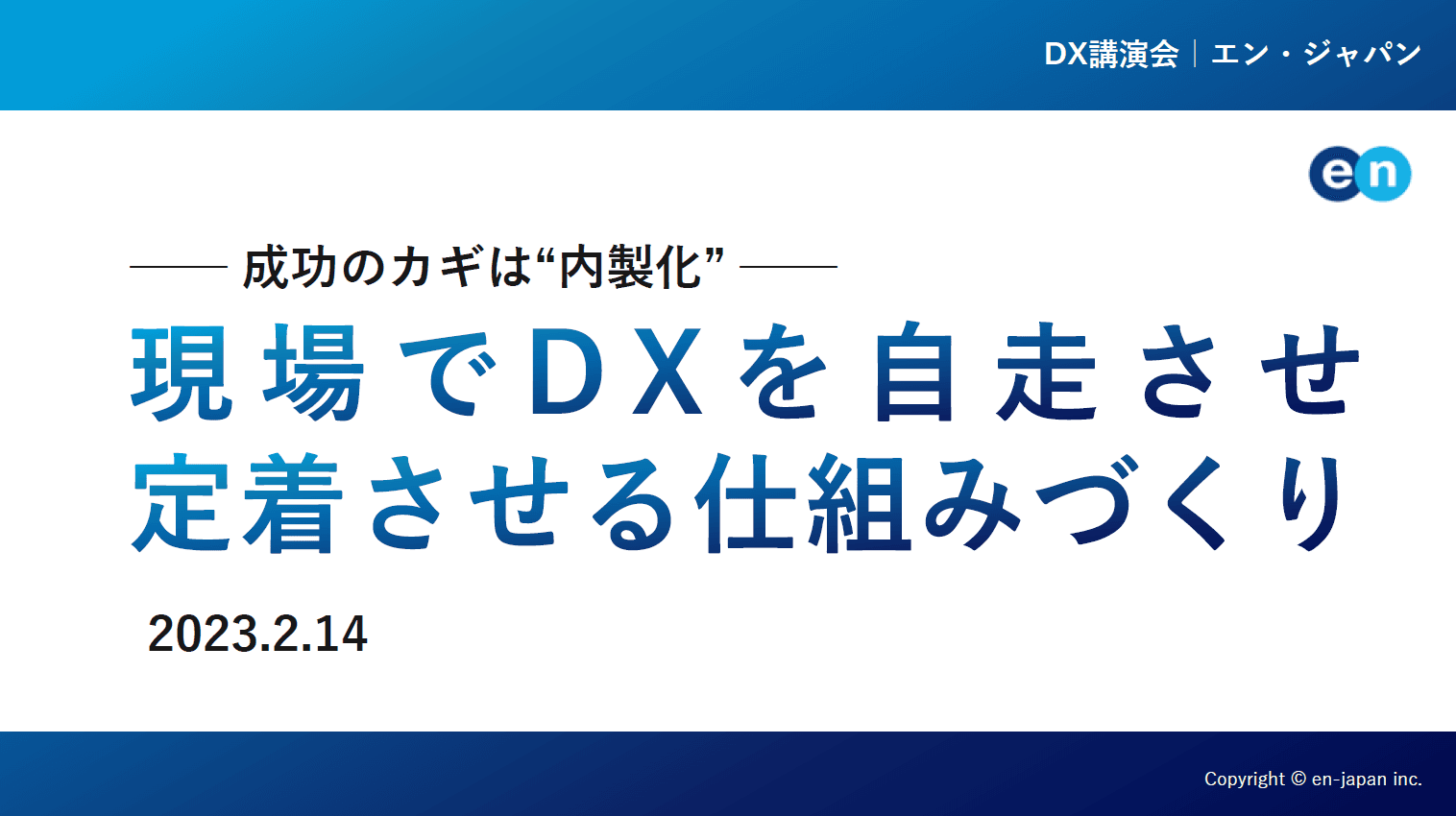 DX講演会｜エン・ジャパン

en

成功のカギは“内製化”

現場でDXを自走させ
定着させる仕組みづくり

2023.2.14

Copyright © en-japan inc.